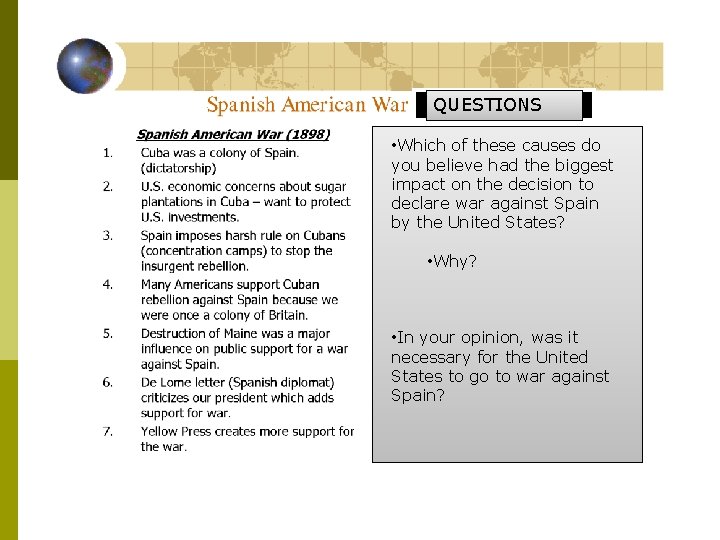 Spanish American War

QUESTIONS

Spanish American War (1898)

1. Cuba was a colony of Spain. (dictatorship)
2. U.S. economic concerns about sugar plantations in Cuba – want to protect U.S. investments.
3. Spain imposes harsh rule on Cubans (concentration camps) to stop the insurgent rebellion.
4. Many Americans support Cuban rebellion against Spain because we were once a colony of Britain.
5. Destruction of Maine was a major influence on public support for a war against Spain.
6. De Lome letter (Spanish diplomat) criticizes our president which adds support for war.
7. Yellow Press creates more support for the war.

•Which of these causes do you believe had the biggest impact on the decision to declare war against Spain by the United States?

•Why?

•In your opinion, was it necessary for the United States to go to war against Spain?